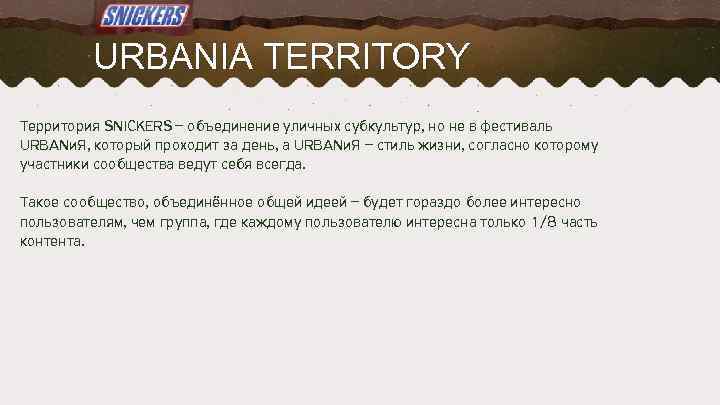 SNICKERS

URBANIA TERRITORY

Территория SNICKERS – объединение уличных субкультур, но не в фестиваль URBANиЯ, который проходит за день, а URBANиЯ – стиль жизни, согласно которому участники сообщества ведут себя всегда.

Такое сообщество, объединённое общей идеей – будет гораздо более интересно пользователям, чем группа, где каждому пользователю интересна только 1/8 часть контента.